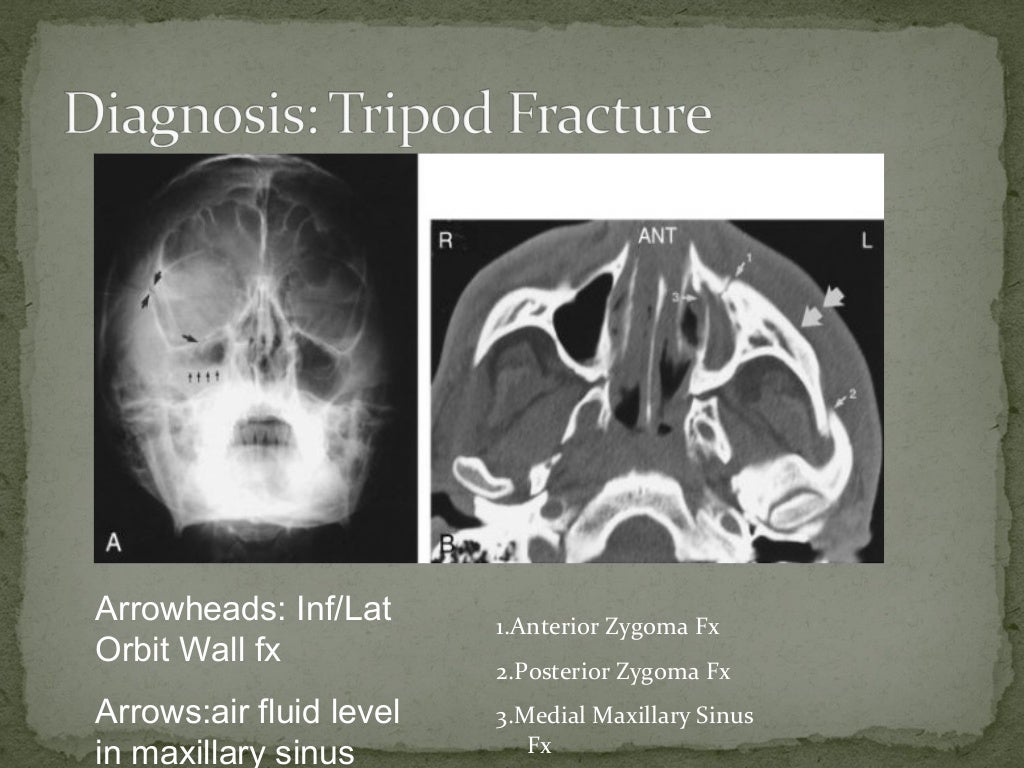 Diagnosis: Tripod Fracture

A

R

ANT

L

1

3

2

B

Arrowheads: Inf/Lat Orbit Wall fx

Arrows:air fluid level in maxillary sinus

1.Anterior Zygoma Fx

2.Posterior Zygoma Fx

3.Medial Maxillary Sinus Fx